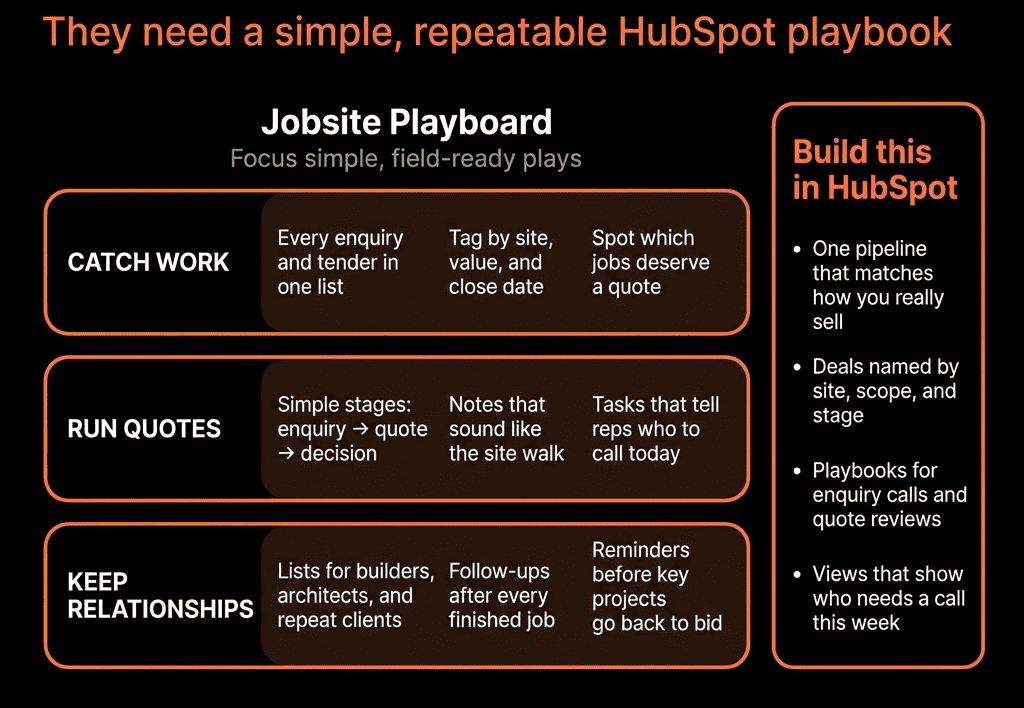 They need a simple, repeatable HubSpot playbook

Jobsite Playboard
Focus simple, field-ready plays

CATCH WORK
Every enquiry and tender in one list
Tag by site, value, and close date
Spot which jobs deserve a quote

RUN QUOTES
Simple stages: enquiry → quote → decision
Notes that sound like the site walk
Tasks that tell reps who to call today

KEEP RELATIONSHIPS
Lists for builders, architects, and repeat clients
Follow-ups after every finished job
Reminders before key projects go back to bid

Build this in HubSpot

• One pipeline that matches how you really sell
• Deals named by site, scope, and stage
• Playbooks for enquiry calls and quote reviews
• Views that show who needs a call this week